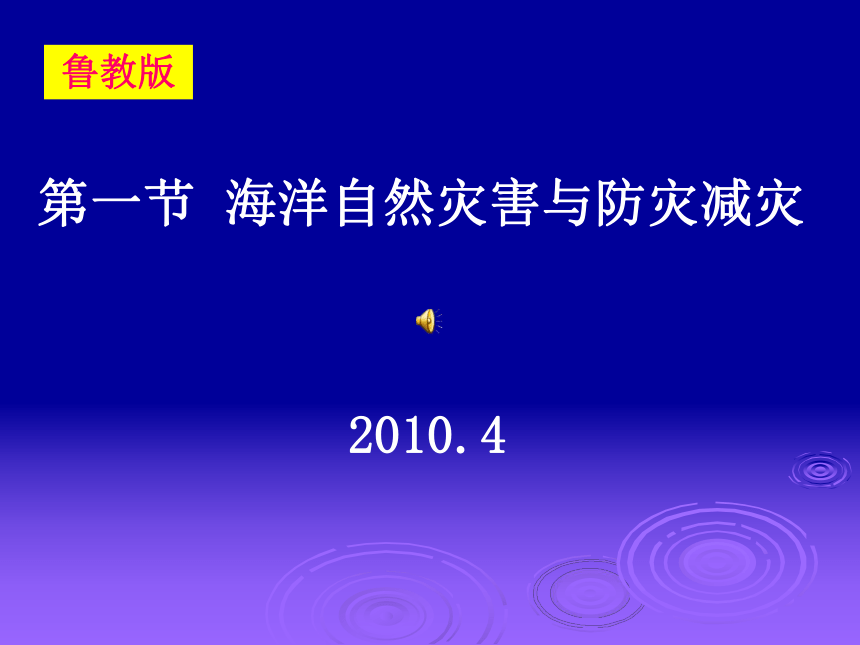 鲁教版

第一节 海洋自然灾害与防灾减灾

2010.4